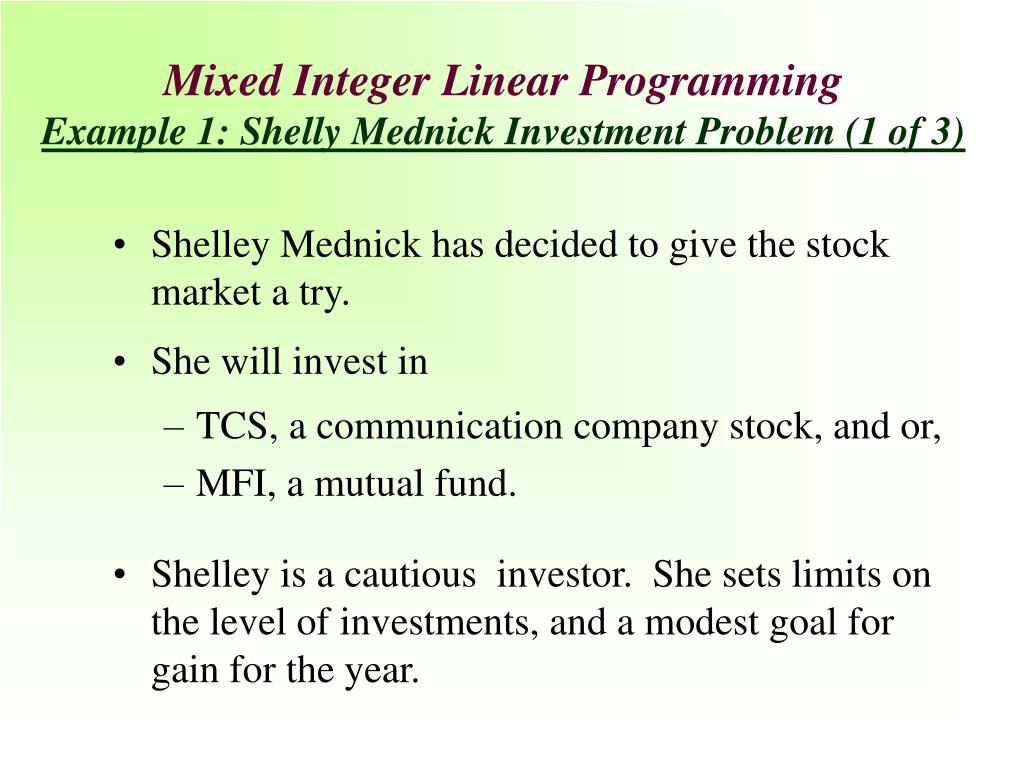 Mixed Integer Linear Programming
Example 1: Shelly Mednick Investment Problem (1 of 3)

• Shelley Mednick has decided to give the stock market a try.

• She will invest in
– TCS, a communication company stock, and or,
– MFI, a mutual fund.

• Shelley is a cautious investor. She sets limits on the level of investments, and a modest goal for gain for the year.